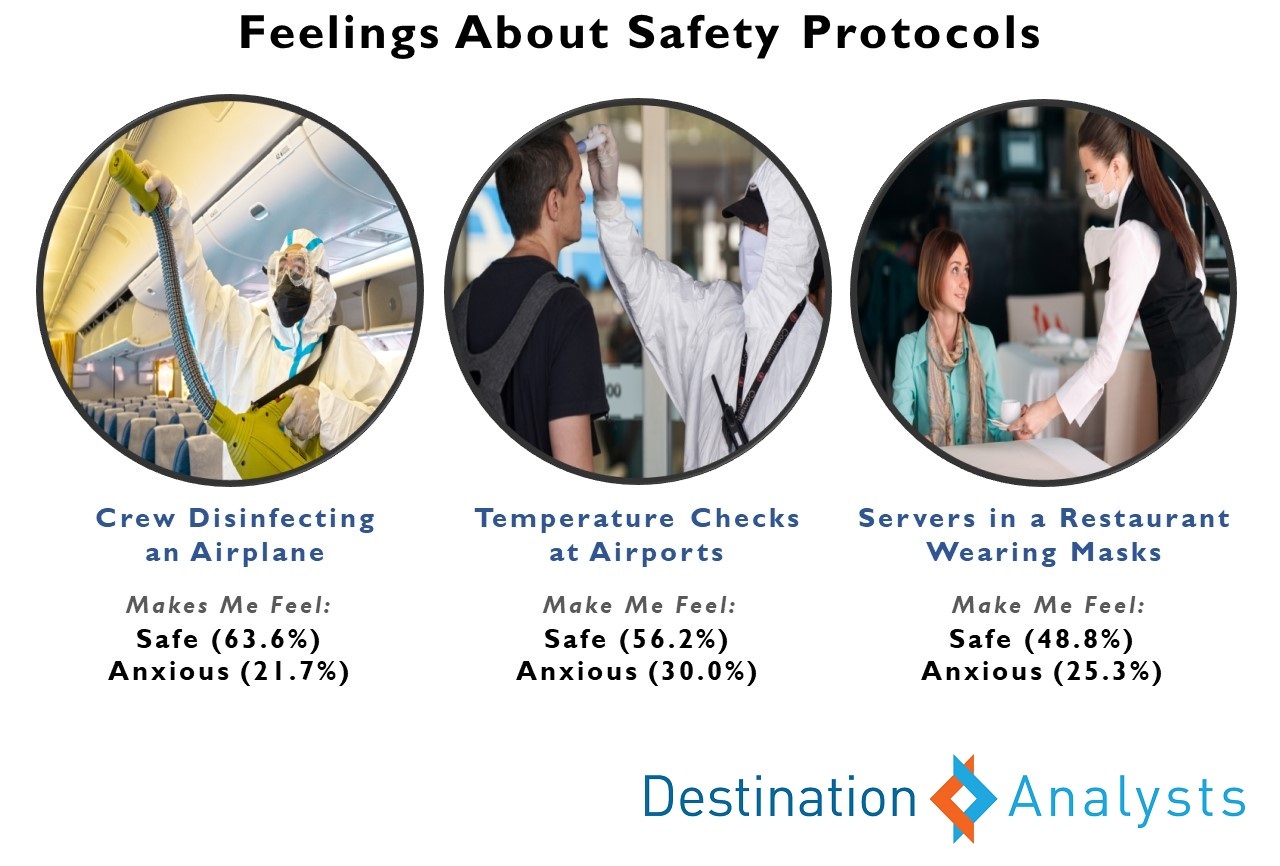 Feelings About Safety Protocols

Crew Disinfecting an Airplane

Makes Me Feel:
Safe (63.6%)
Anxious (21.7%)

Temperature Checks at Airports

Make Me Feel:
Safe (56.2%)
Anxious (30.0%)

Servers in a Restaurant Wearing Masks

Make Me Feel:
Safe (48.8%)
Anxious (25.3%)

Destination Analysts